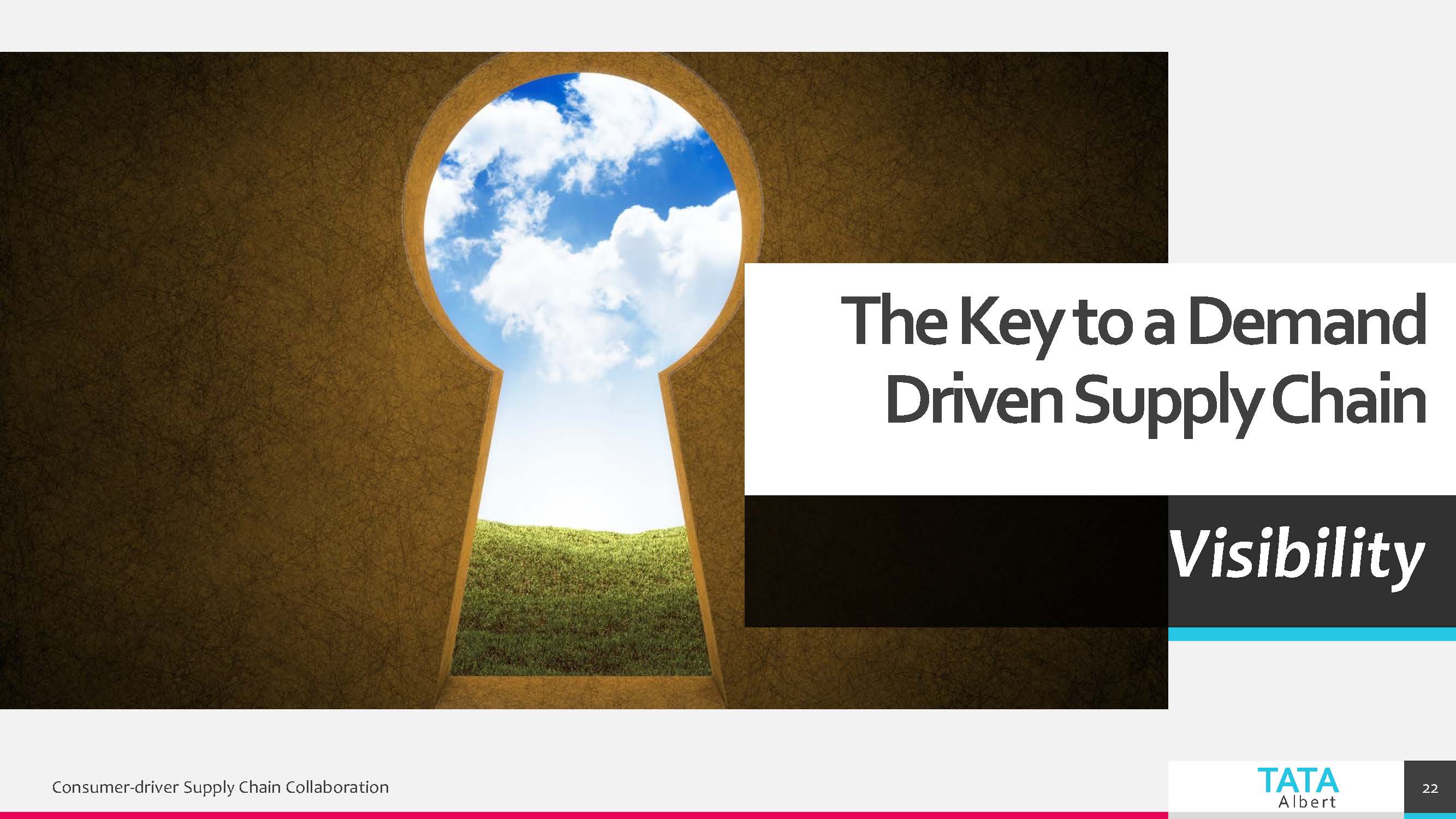 The Key to a Demand Driven Supply Chain

Visibility

Consumer-driver Supply Chain Collaboration

TATA Albert

22